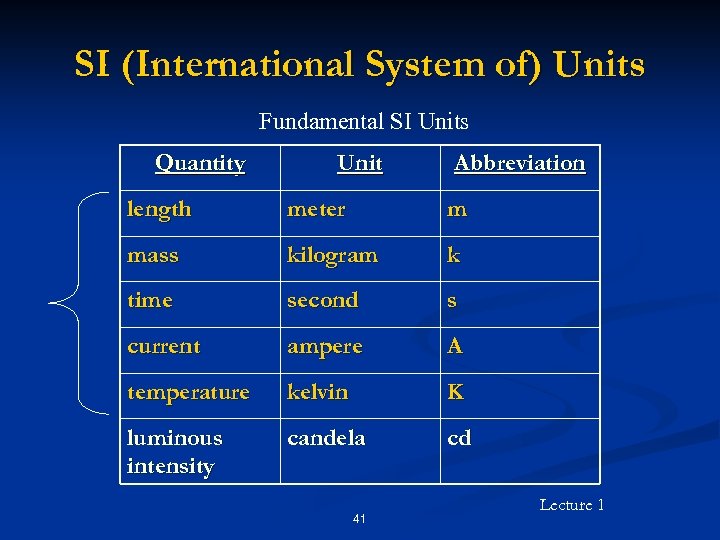 SI (International System of) Units

Fundamental SI Units

| Quantity | Unit | Abbreviation |
|---|---|---|
| length | meter | m |
| mass | kilogram | k |
| time | second | s |
| current | ampere | A |
| temperature | kelvin | K |
| luminous intensity | candela | cd |

Lecture 1

41